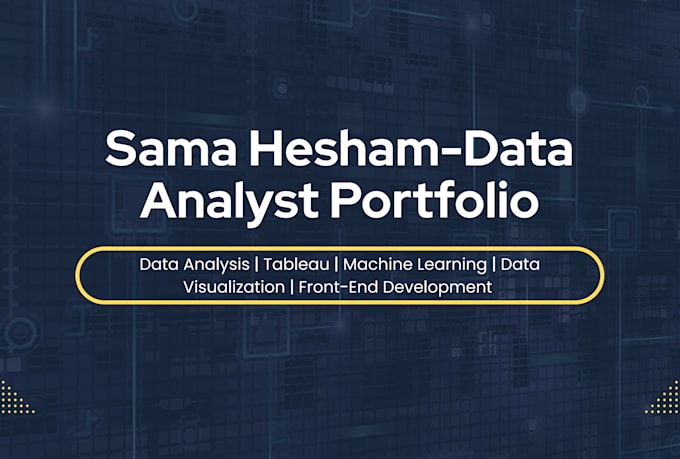 Sama Hesham-Data Analyst Portfolio

Data Analysis | Tableau | Machine Learning | Data Visualization | Front-End Development